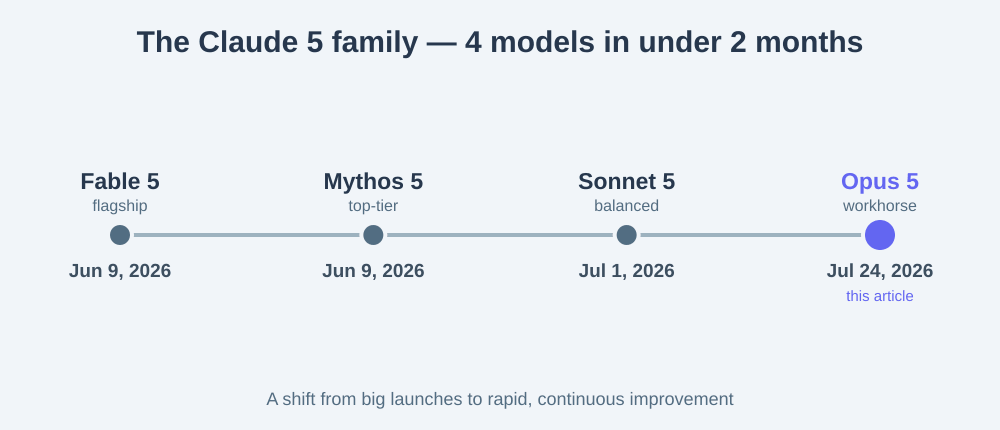 The Claude 5 family — 4 models in under 2 months

Fable 5
flagship
Jun 9, 2026

Mythos 5
top-tier
Jun 9, 2026

Sonnet 5
balanced
Jul 1, 2026

Opus 5
workhorse
Jul 24, 2026
this article

A shift from big launches to rapid, continuous improvement